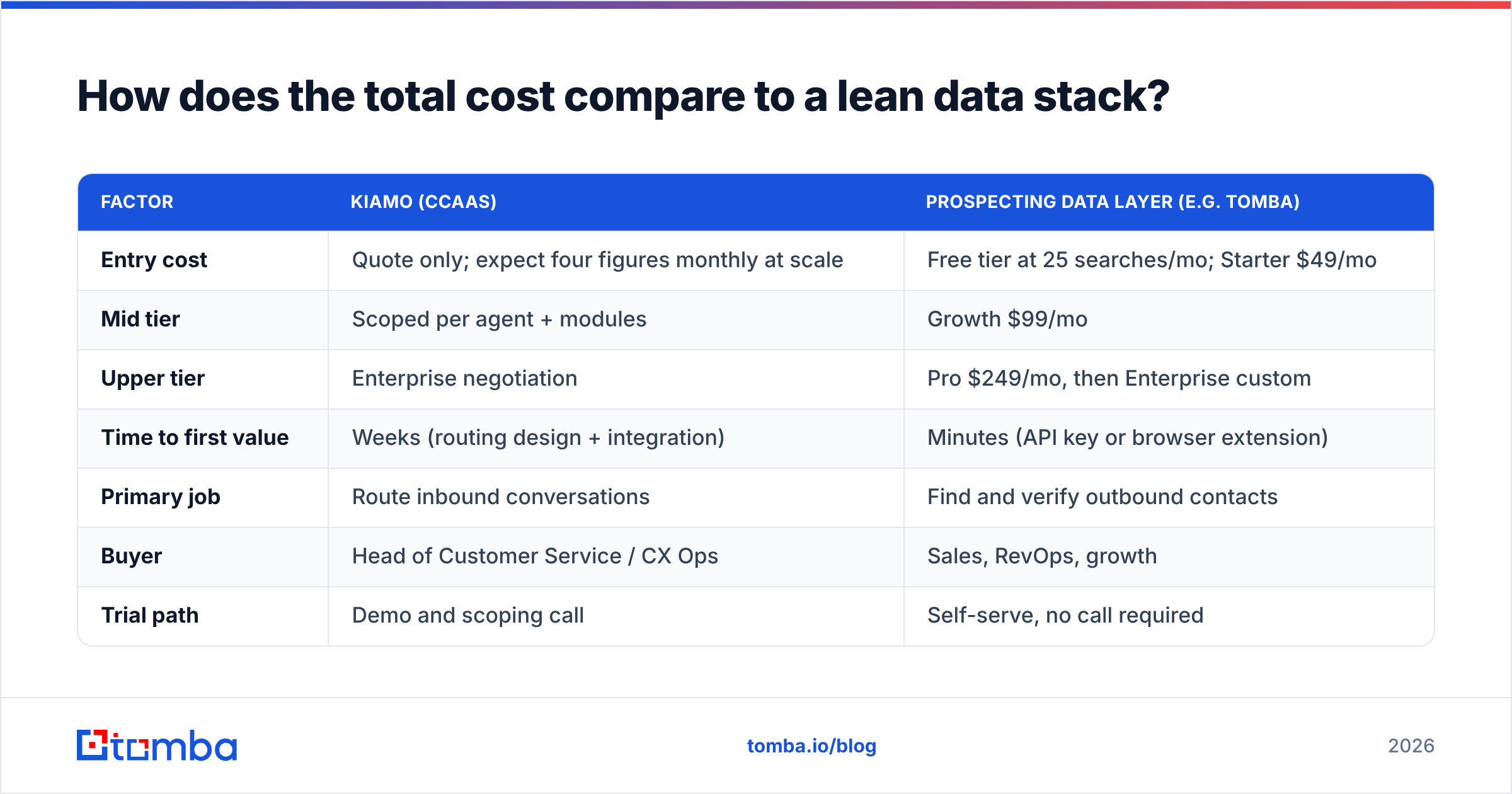 How does the total cost compare to a lean data stack?

| FACTOR | KIAMO (CCAAS) | PROSPECTING DATA LAYER (E.G. TOMBA) |
|---|---|---|
| Entry cost | Quote only; expect four figures monthly at scale | Free tier at 25 searches/mo; Starter $49/mo |
| Mid tier | Scoped per agent + modules | Growth $99/mo |
| Upper tier | Enterprise negotiation | Pro $249/mo, then Enterprise custom |
| Time to first value | Weeks (routing design + integration) | Minutes (API key or browser extension) |
| Primary job | Route inbound conversations | Find and verify outbound contacts |
| Buyer | Head of Customer Service / CX Ops | Sales, RevOps, growth |
| Trial path | Demo and scoping call | Self-serve, no call required |

tomba

tomba.io/blog

2026